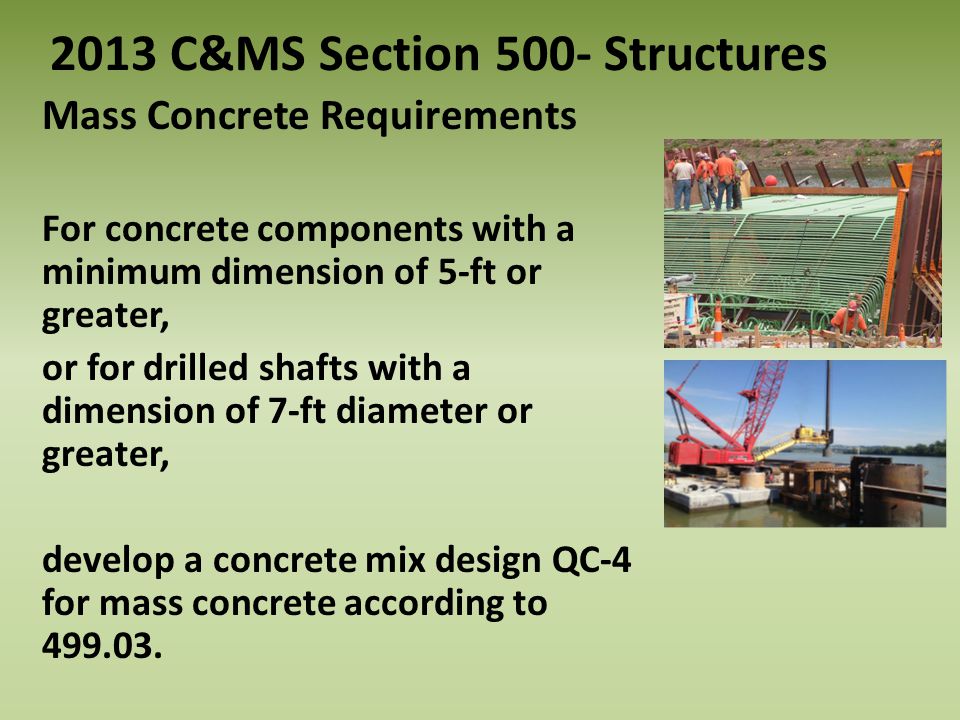 2013 C&MS Section 500- Structures

Mass Concrete Requirements

For concrete components with a minimum dimension of 5-ft or greater,

or for drilled shafts with a dimension of 7-ft diameter or greater,

develop a concrete mix design QC-4 for mass concrete according to 499.03.